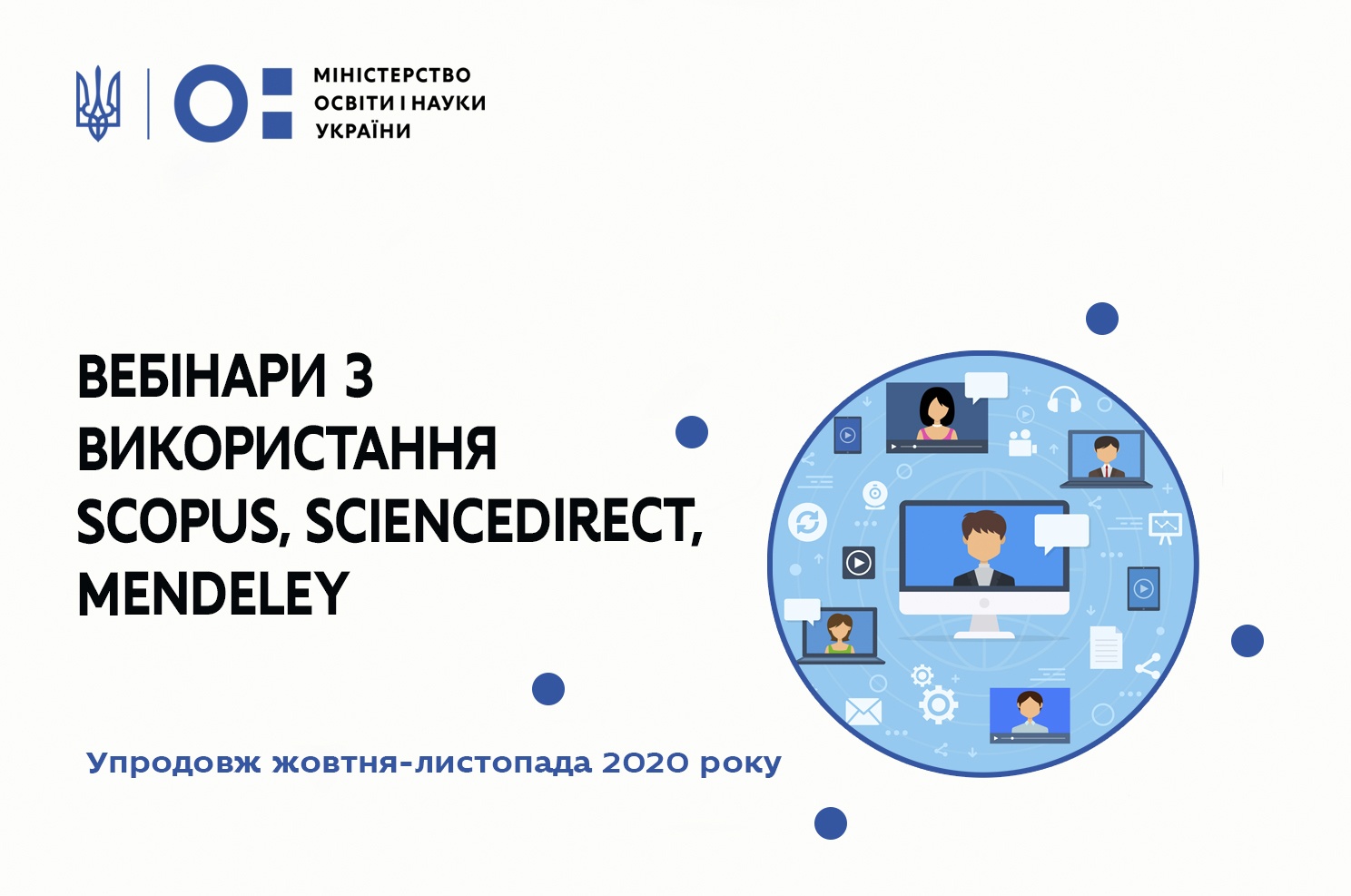 МІНІСТЕРСТВО ОСВІТИ І НАУКИ УКРАЇНИ

ВЕБІНАРИ З ВИКОРИСТАННЯ SCOPUS, SCIENCEDIRECT, MENDELEY

Упродовж жовтня-листопада 2020 року